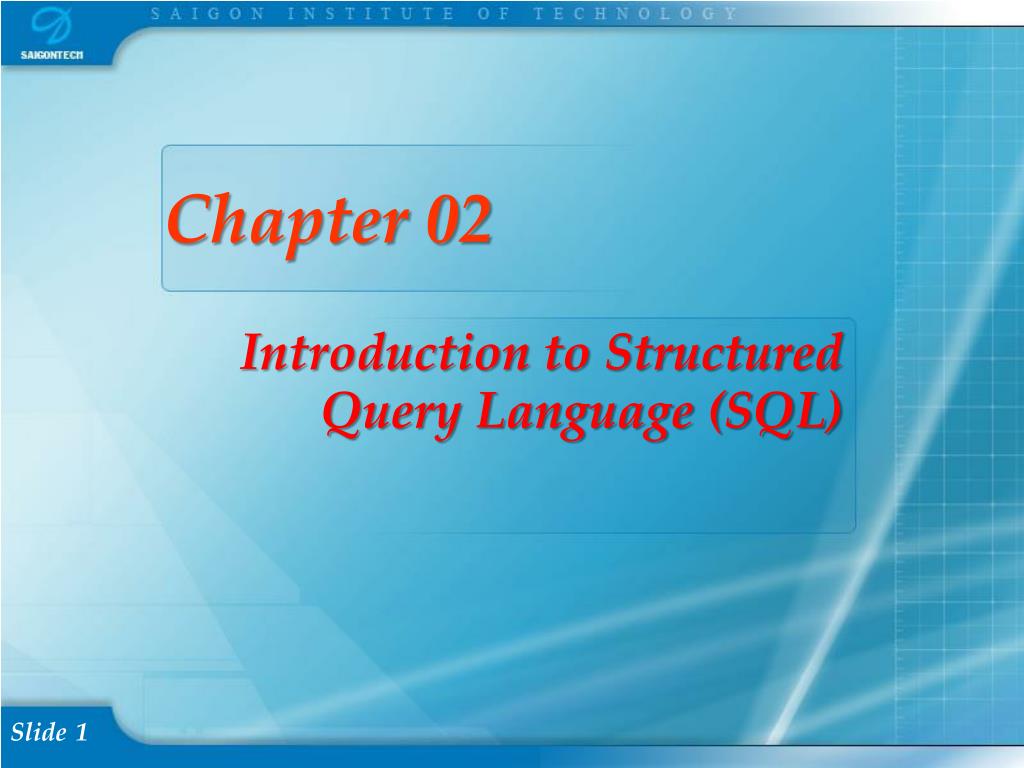 SAIGONTECH

SAIGON INSTITUTE OF TECHNOLOGY

Chapter 02

Introduction to Structured Query Language (SQL)

Slide 1